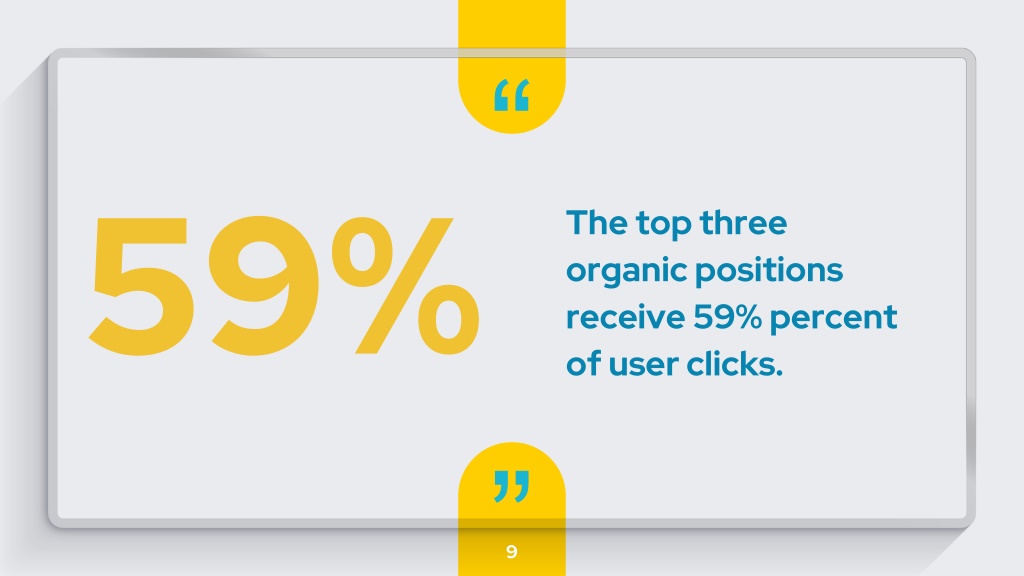 “

59%

The top three organic positions receive 59% percent of user clicks.

”

9